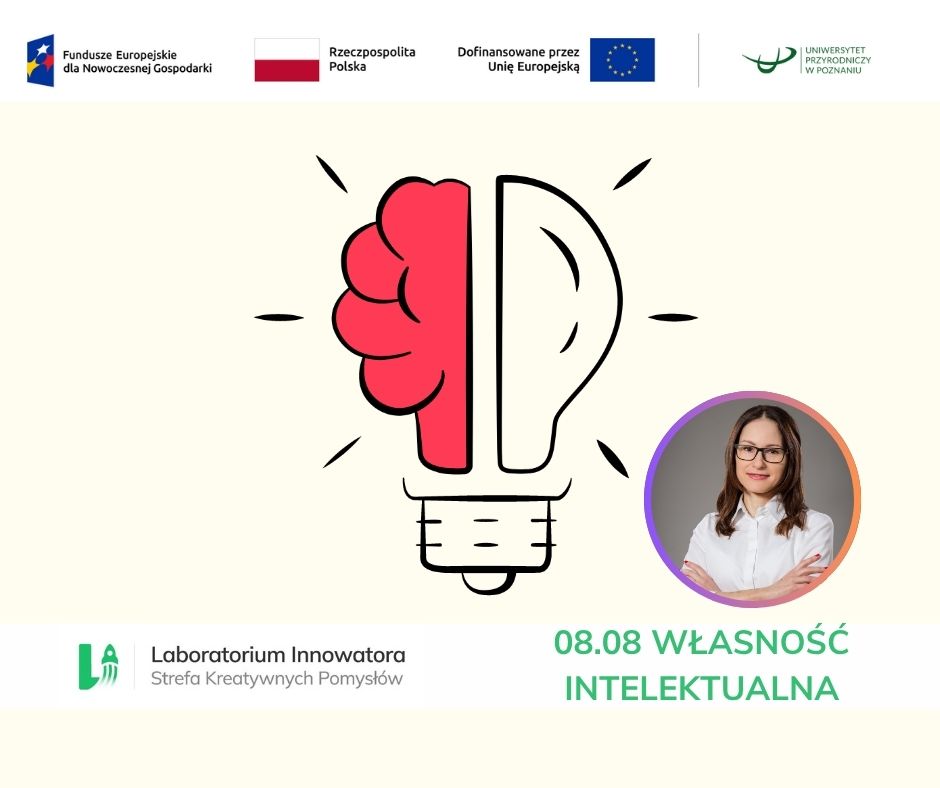 Fundusze Europejskie dla Nowoczesnej Gospodarki

Rzeczpospolita Polska

Dofinansowane przez Unię Europejską

UNIWERSYTET PRZYRODNICZY W POZNANIU

Laboratorium Innowatora
Strefa Kreatywnych Pomysłów

08.08 WŁASNOŚĆ INTELEKTUALNA